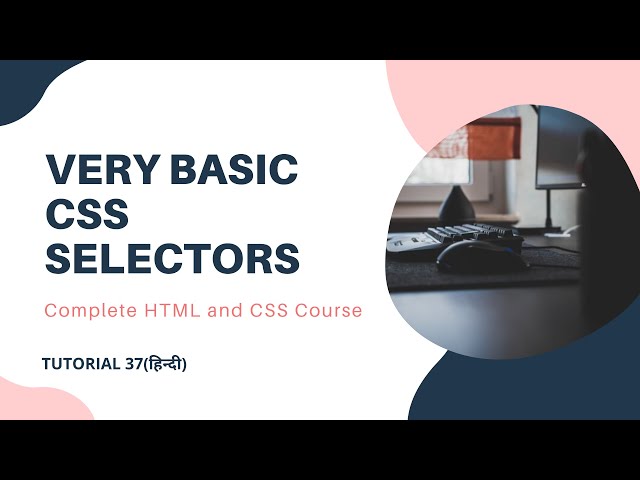 VERY BASIC CSS SELECTORS

Complete HTML and CSS Course

TUTORIAL 37(हिन्दी)